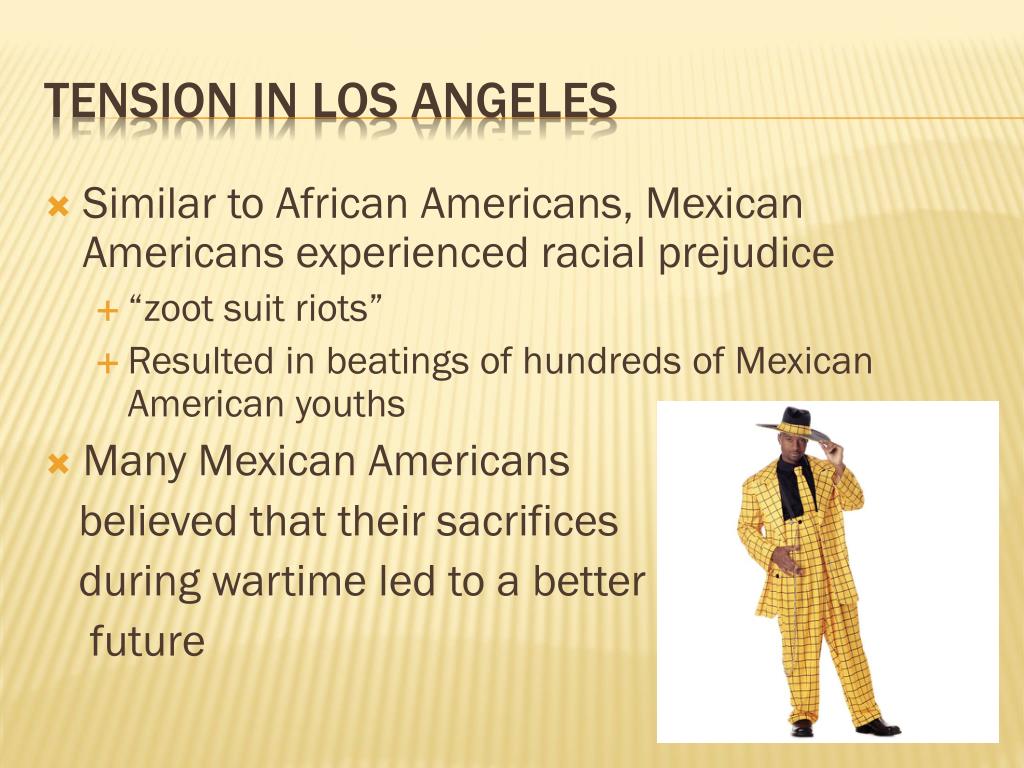 TENSION IN LOS ANGELES

Similar to African Americans, Mexican Americans experienced racial prejudice

“zoot suit riots”

Resulted in beatings of hundreds of Mexican American youths

Many Mexican Americans believed that their sacrifices during wartime led to a better future